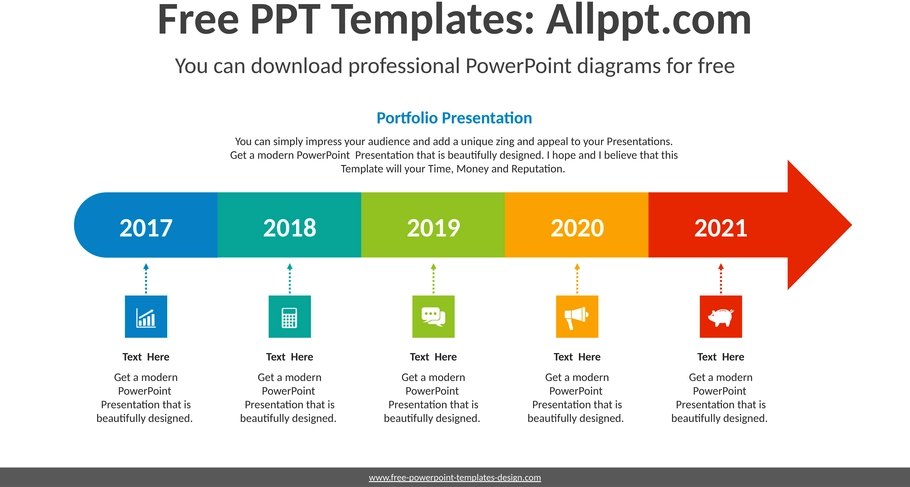 Free PPT Templates: Allppt.com

You can download professional PowerPoint diagrams for free

Portfolio Presentation

You can simply impress your audience and add a unique zing and appeal to your Presentations. Get a modern PowerPoint Presentation that is beautifully designed. I hope and I believe that this Template will your Time, Money and Reputation.

2017

2018

2019

2020

2021

Text Here

Get a modern PowerPoint Presentation that is beautifully designed.

Text Here

Get a modern PowerPoint Presentation that is beautifully designed.

Text Here

Get a modern PowerPoint Presentation that is beautifully designed.

Text Here

Get a modern PowerPoint Presentation that is beautifully designed.

Text Here

Get a modern PowerPoint Presentation that is beautifully designed.

www.free-powerpoint-templates-design.com